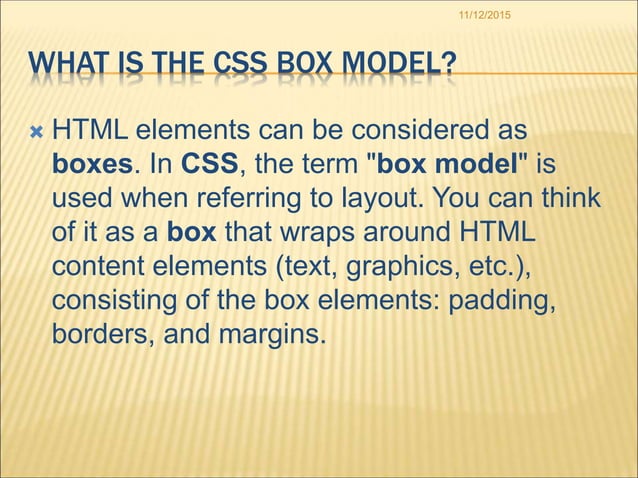 11/12/2015

WHAT IS THE CSS BOX MODEL?

HTML elements can be considered as boxes. In CSS, the term "box model" is used when referring to layout. You can think of it as a box that wraps around HTML content elements (text, graphics, etc.), consisting of the box elements: padding, borders, and margins.